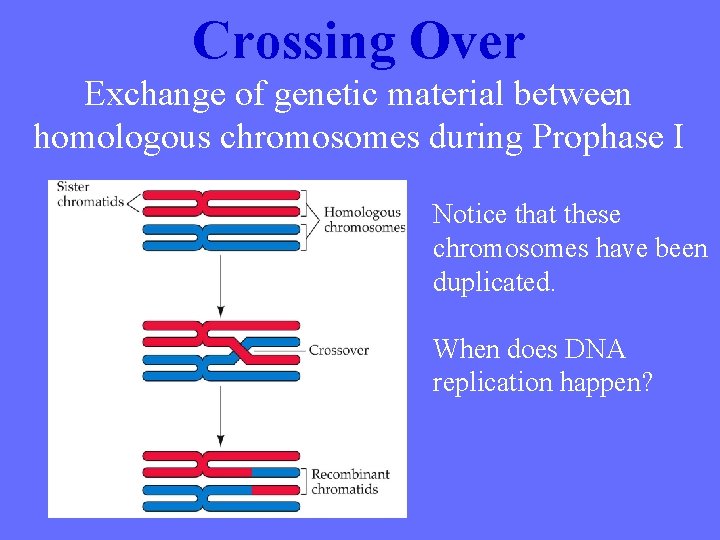 Crossing Over

Exchange of genetic material between homologous chromosomes during Prophase I

Sister chromatids

Homologous chromosomes

Crossover

Recombinant chromatids

Notice that these chromosomes have been duplicated.

When does DNA replication happen?